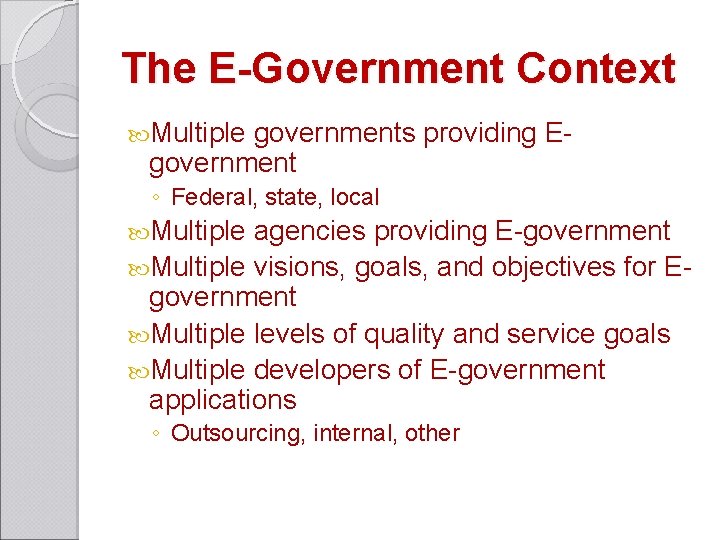 The E-Government Context

Multiple governments providing E-government

◦ Federal, state, local

Multiple agencies providing E-government

Multiple visions, goals, and objectives for E-government

Multiple levels of quality and service goals

Multiple developers of E-government applications

◦ Outsourcing, internal, other